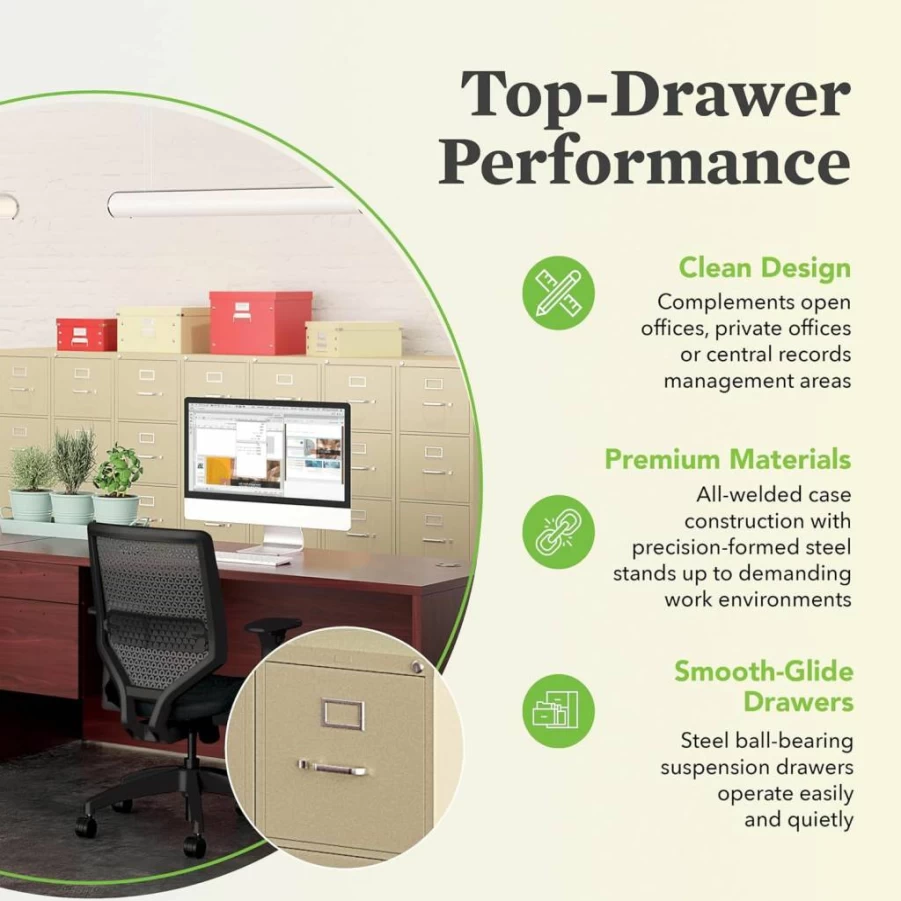 Top-Drawer Performance

Clean Design
Complements open offices, private offices or central records management areas

Premium Materials
All-welded case construction with precision-formed steel stands up to demanding work environments

Smooth-Glide Drawers
Steel ball-bearing suspension drawers operate easily and quietly